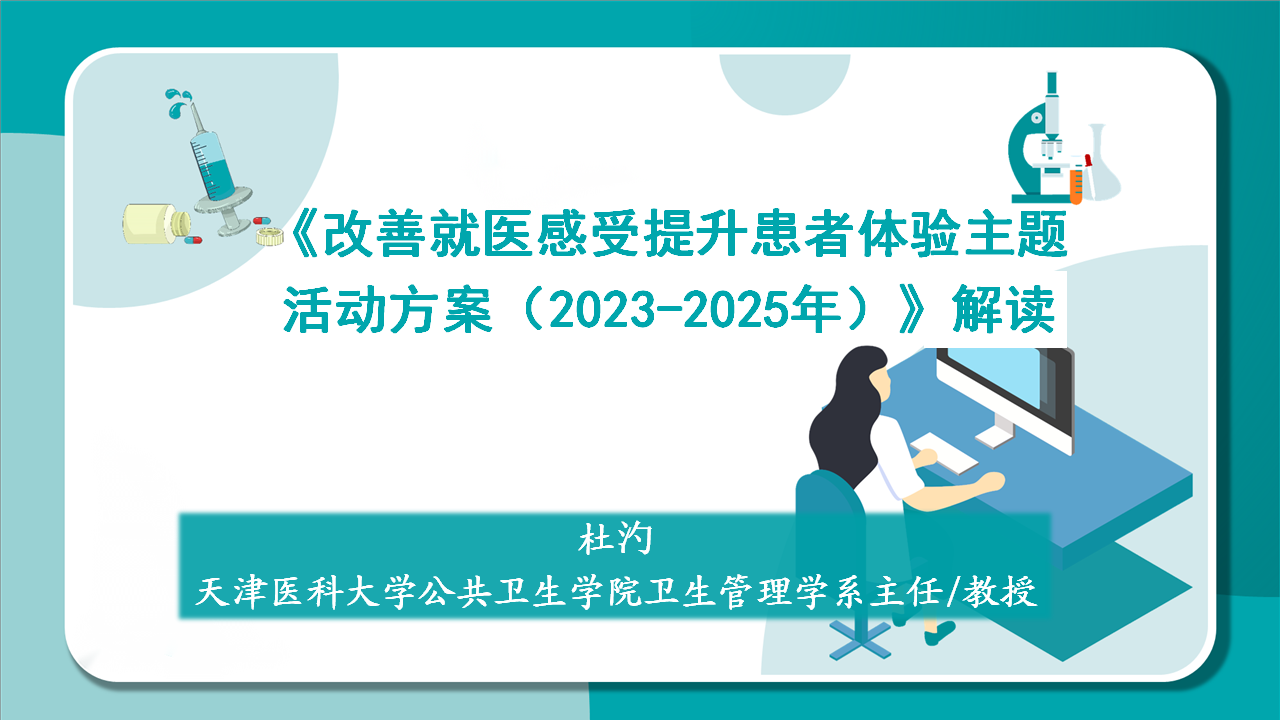 《改善就医感受提升患者体验主题活动方案（2023-2025年）》解读

杜汋
天津医科大学公共卫生学院卫生管理学系主任/教授